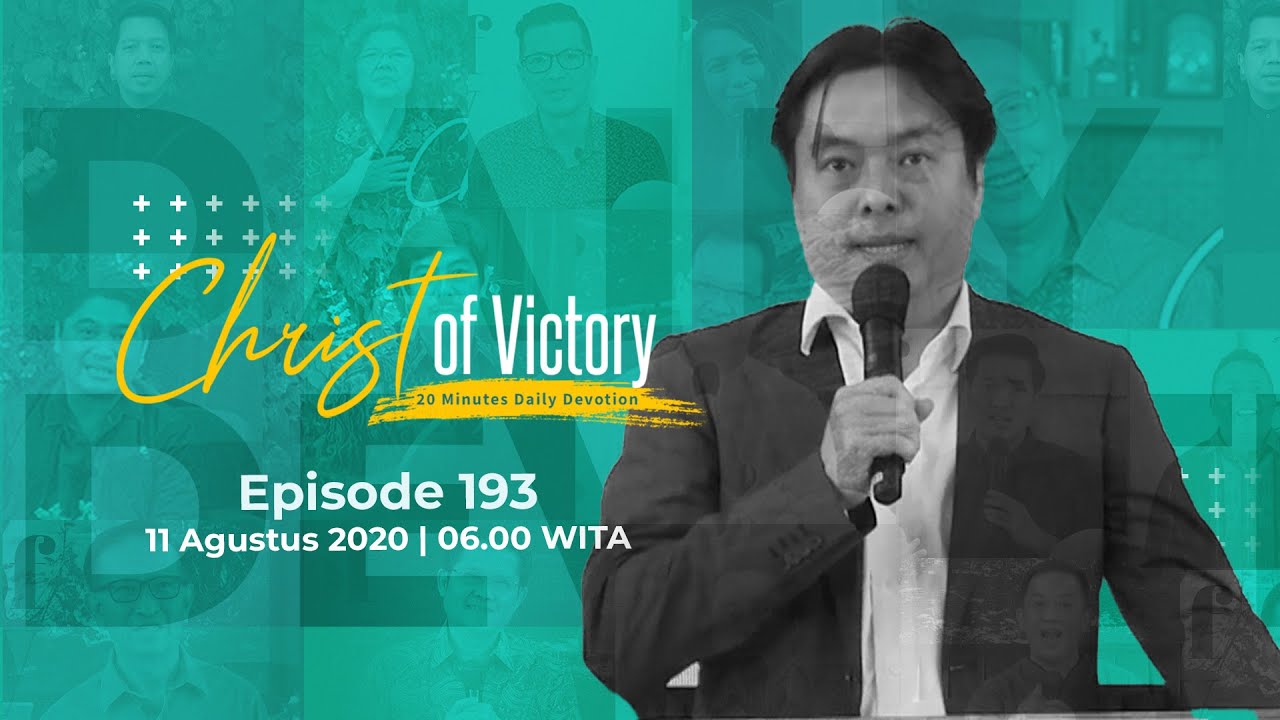 Christ of Victory
20 Minutes Daily Devotion

Episode 193
11 Agustus 2020 | 06.00 WITA